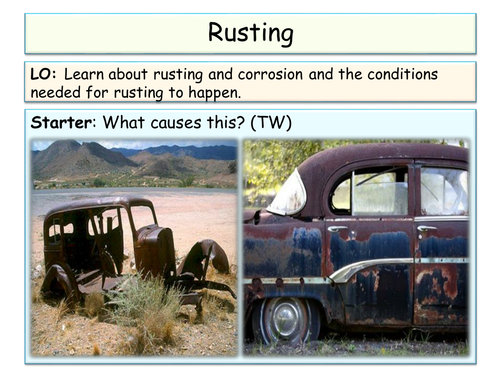 Rusting

LO: Learn about rusting and corrosion and the conditions needed for rusting to happen.

Starter: What causes this? (TW)